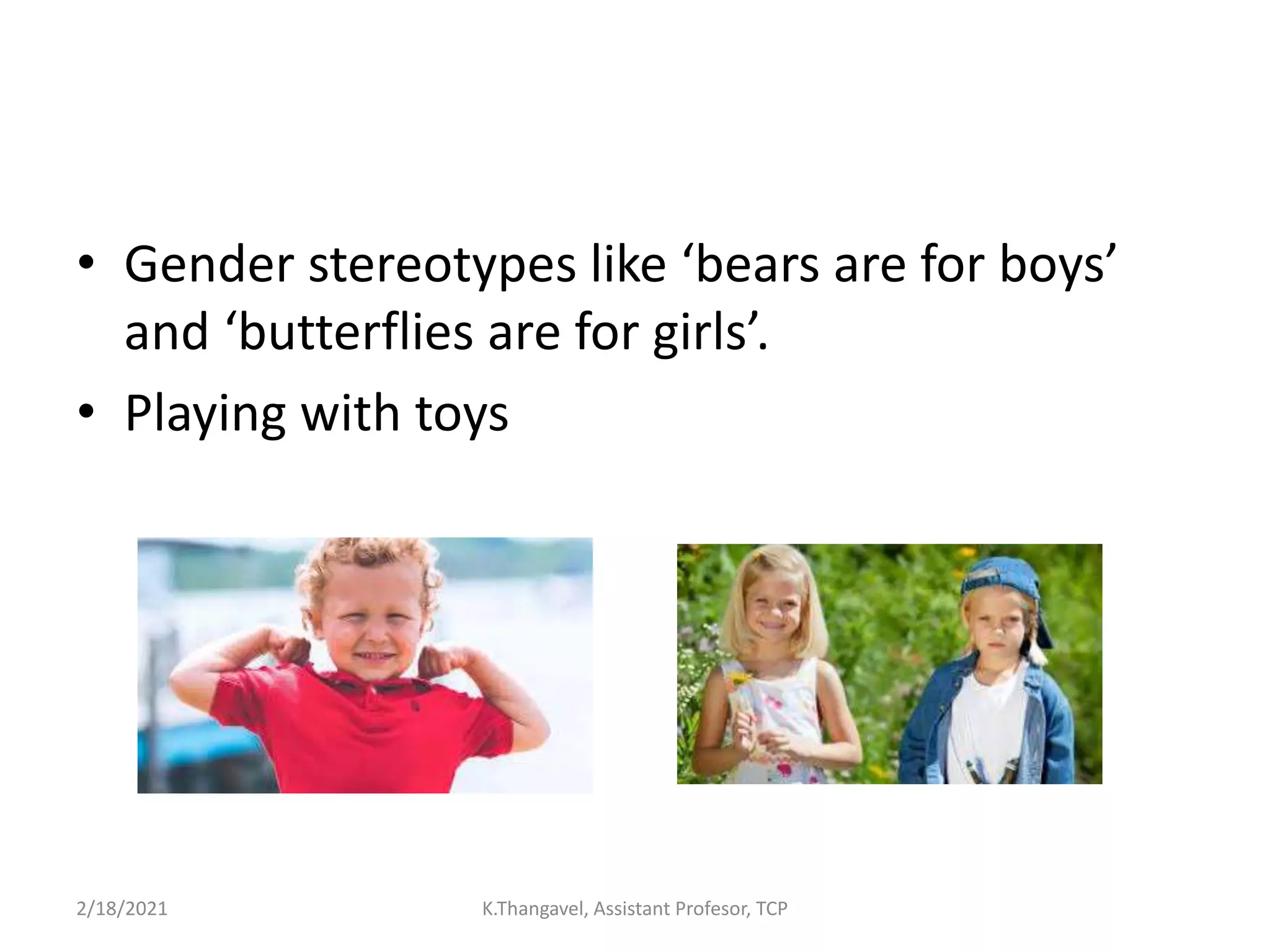 • Gender stereotypes like ‘bears are for boys’ and ‘butterflies are for girls’.

• Playing with toys

2/18/2021

K.Thangavel, Assistant Profesor, TCP